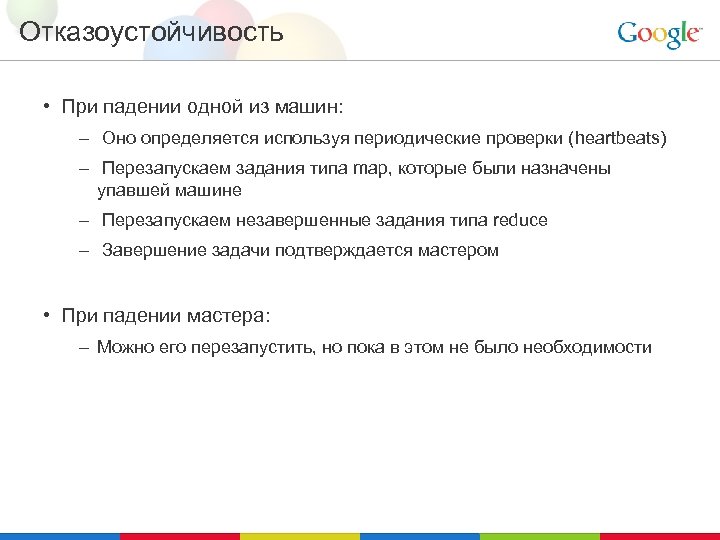 Отказоустойчивость

Google

• При падении одной из машин:

– Оно определяется используя периодические проверки (heartbeats)

– Перезапускаем задания типа map, которые были назначены упавшей машине

– Перезапускаем незавершенные задания типа reduce

– Завершение задачи подтверждается мастером

• При падении мастера:

– Можно его перезапустить, но пока в этом не было необходимости